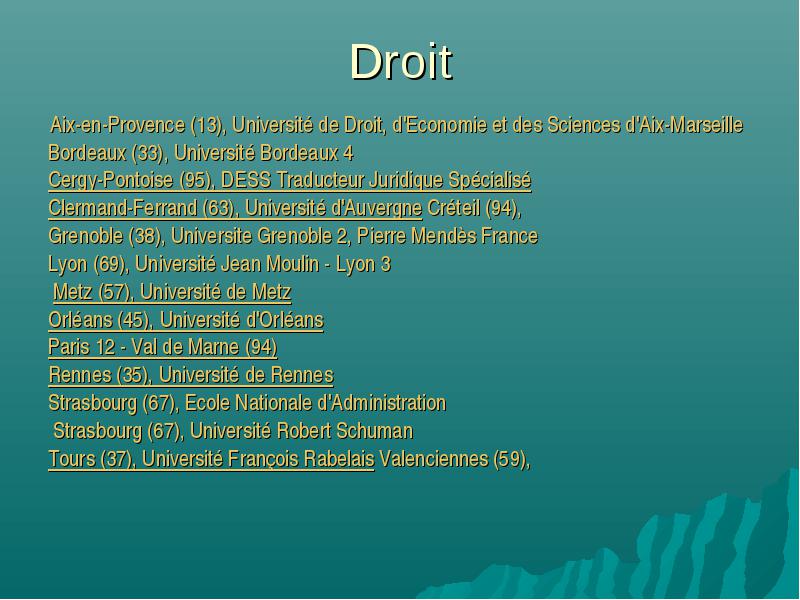 Droit

Aix-en-Provence (13), Université de Droit, d'Economie et des Sciences d'Aix-Marseille
Bordeaux (33), Université Bordeaux 4
Cergy-Pontoise (95), DESS Traducteur Juridique Spécialisé
Clermand-Ferrand (63), Université d'Auvergne Créteil (94),
Grenoble (38), Universite Grenoble 2, Pierre Mendès France
Lyon (69), Université Jean Moulin - Lyon 3
Metz (57), Université de Metz
Orléans (45), Université d'Orléans
Paris 12 - Val de Marne (94)
Rennes (35), Université de Rennes
Strasbourg (67), Ecole Nationale d'Administration
Strasbourg (67), Université Robert Schuman
Tours (37), Université François Rabelais Valenciennes (59),